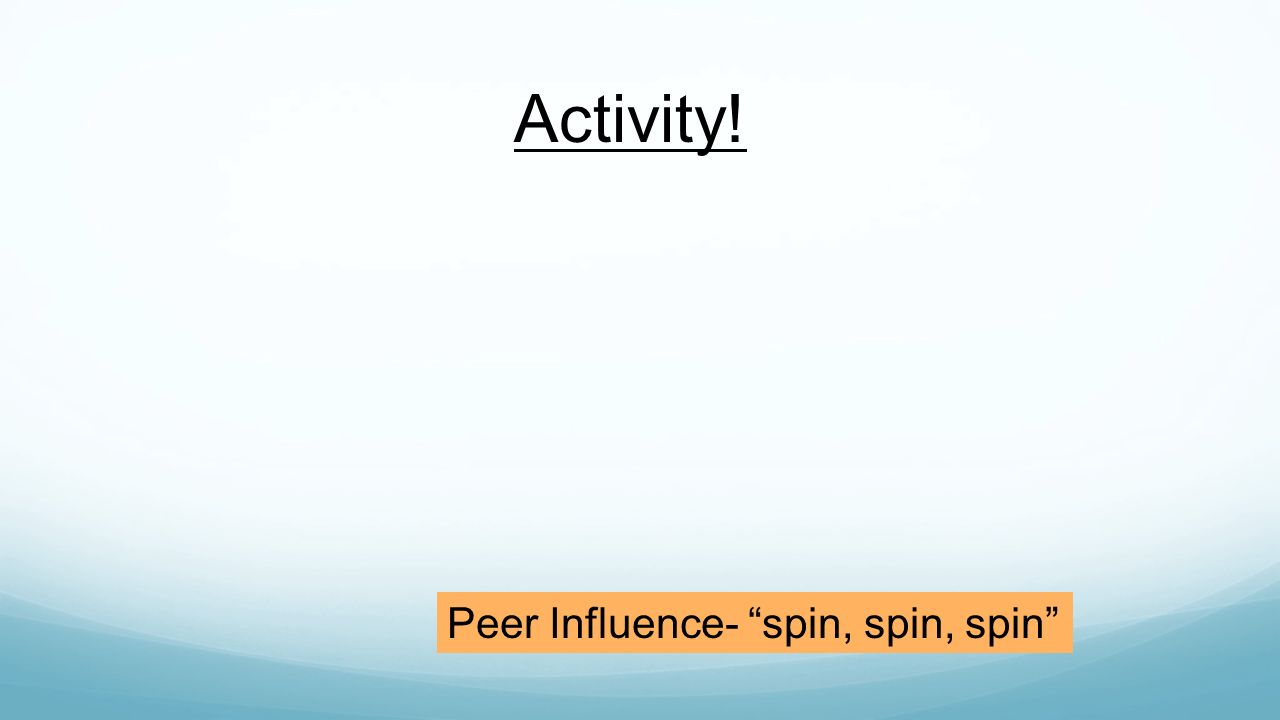 Activity!

Peer Influence- “spin, spin, spin”